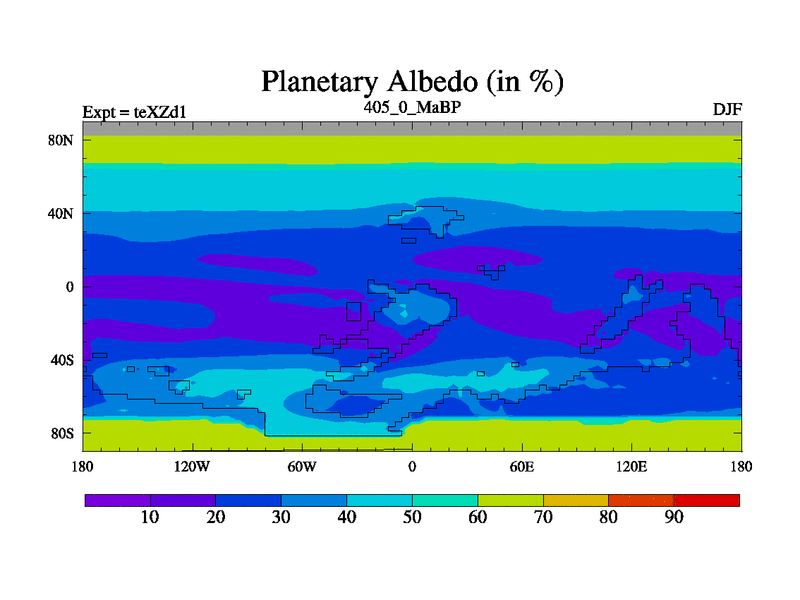 Planetary Albedo (in %)

Expt = teXZd1
405_0_MaBP
DJF

80N
40N
0
40S
80S

180
120W
60W
0
60E
120E
180

10
20
30
40
50
60
70
80
90